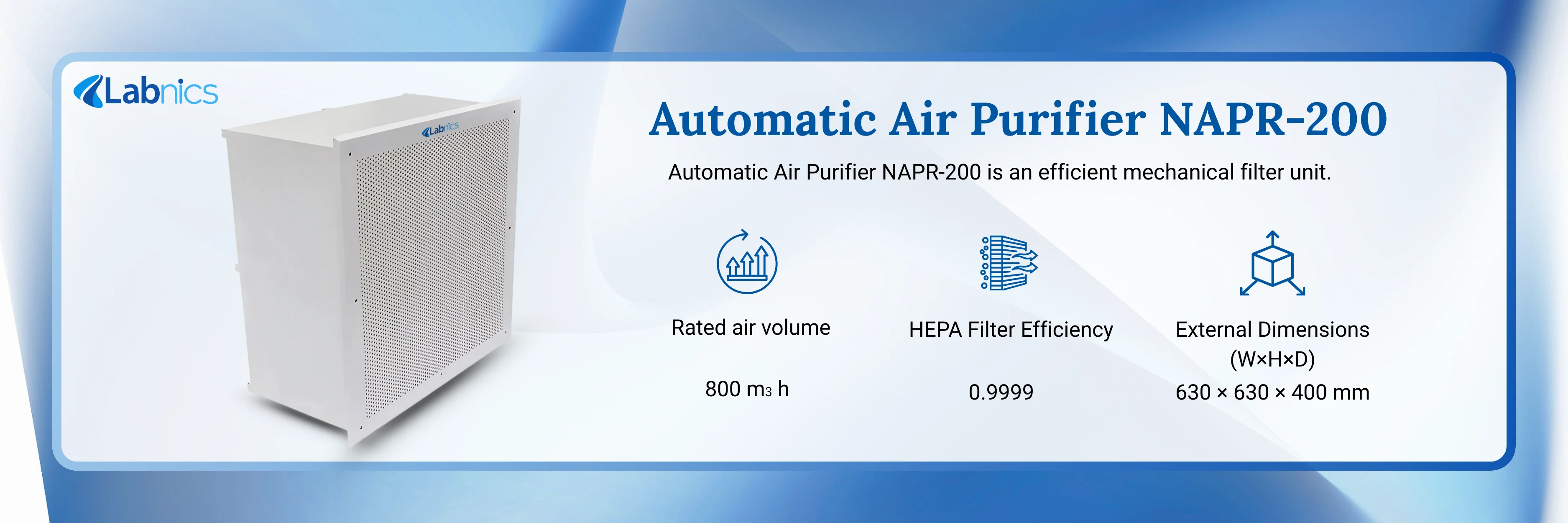 Labnics

Labnics

Automatic Air Purifier NAPR-200

Automatic Air Purifier NAPR-200 is an efficient mechanical filter unit.

Rated air volume

800 m3 h

HEPA Filter Efficiency

0.9999

External Dimensions (W×H×D)

630 × 630 × 400 mm